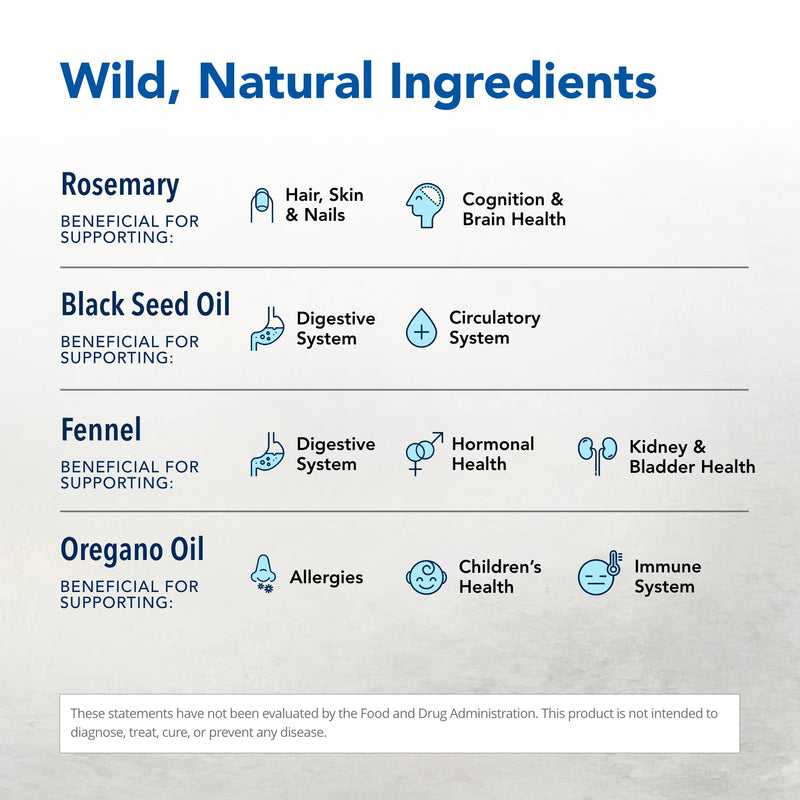 Wild, Natural Ingredients

Rosemary
BENEFICIAL FOR SUPPORTING:
Hair, Skin & Nails
Cognition & Brain Health

Black Seed Oil
BENEFICIAL FOR SUPPORTING:
Digestive System
Circulatory System

Fennel
BENEFICIAL FOR SUPPORTING:
Digestive System
Hormonal Health
Kidney & Bladder Health

Oregano Oil
BENEFICIAL FOR SUPPORTING:
Allergies
Children's Health
Immune System

These statements have not been evaluated by the Food and Drug Administration. This product is not intended to diagnose, treat, cure, or prevent any disease.